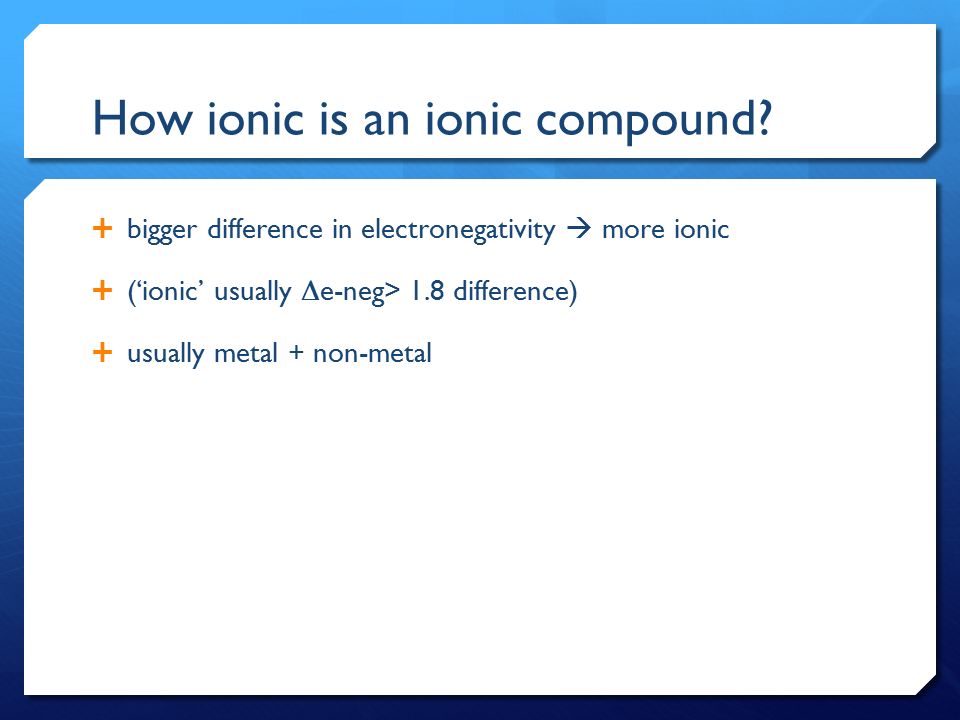 How ionic is an ionic compound?

+ bigger difference in electronegativity → more ionic

+ ('ionic' usually Δe-neg> 1.8 difference)

+ usually metal + non-metal